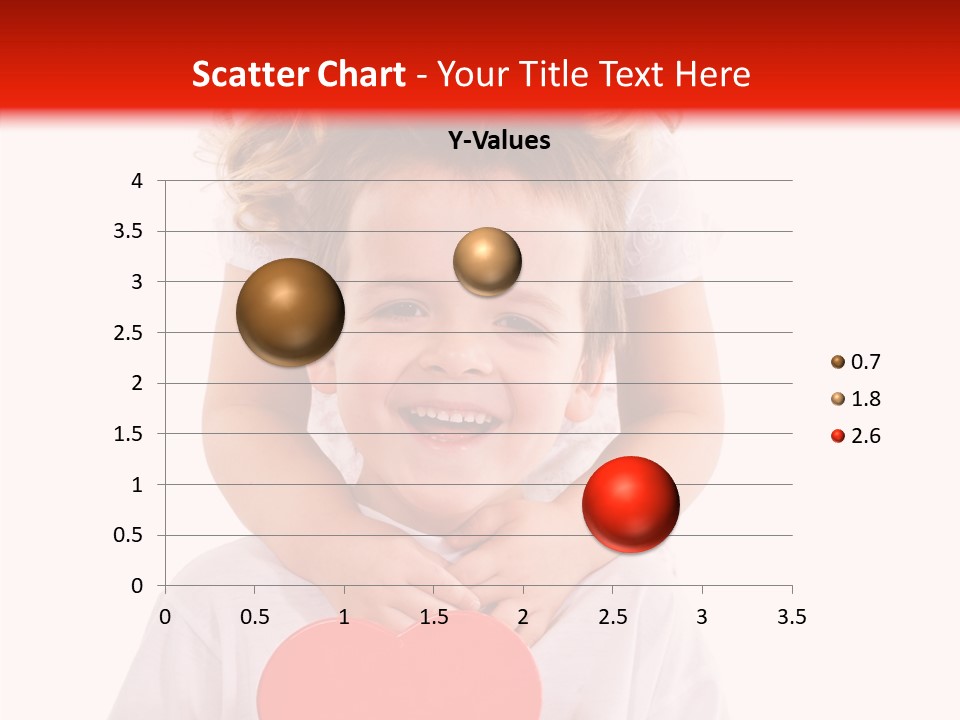 Scatter Chart - Your Title Text Here

Y-Values

4
3.5
3
2.5
2
1.5
1
0.5
0

0 0.5 1 1.5 2 2.5 3 3.5

0.7
1.8
2.6